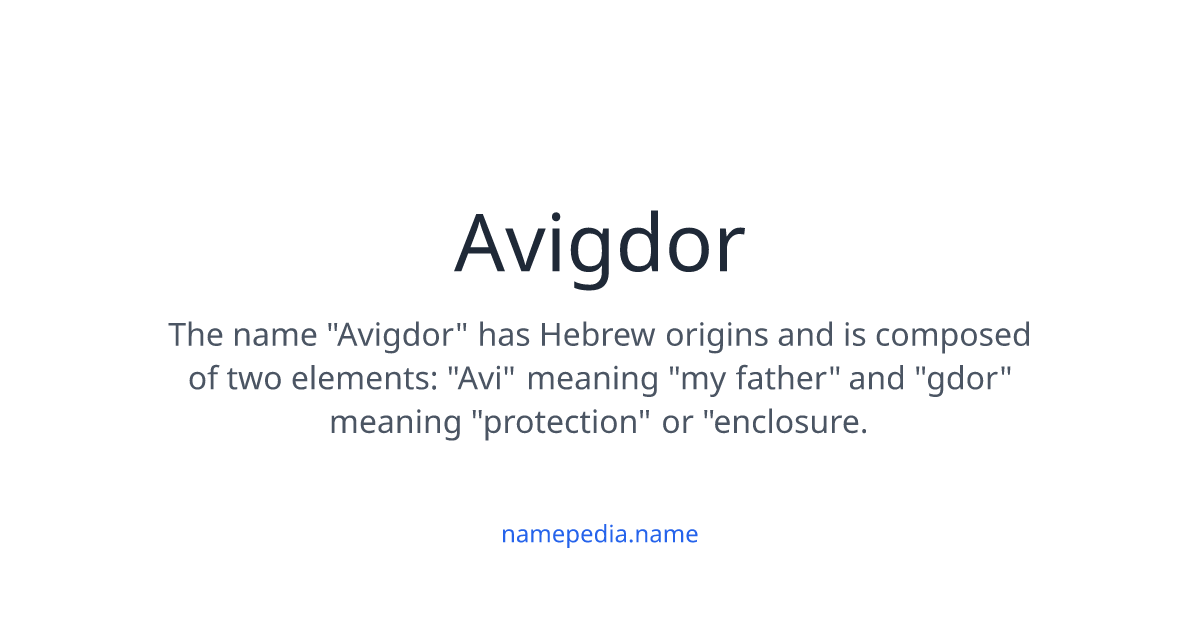 Avigdor

The name "Avigdor" has Hebrew origins and is composed of two elements: "Avi" meaning "my father" and "gdor" meaning "protection" or "enclosure.

namepedia.name